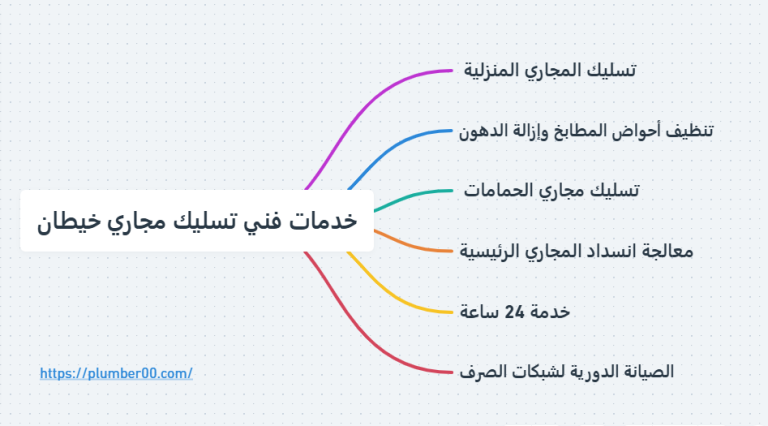 خدمات فني تسليك مجاري خيطان

تسليك المجاري المنزلية

تنظيف أحواض المطابخ وإزالة الدهون

تسليك مجاري الحمامات

معالجة انسداد المجاري الرئيسية

خدمة 24 ساعة

الصيانة الدورية لشبكات الصرف

https://plumber00.com/